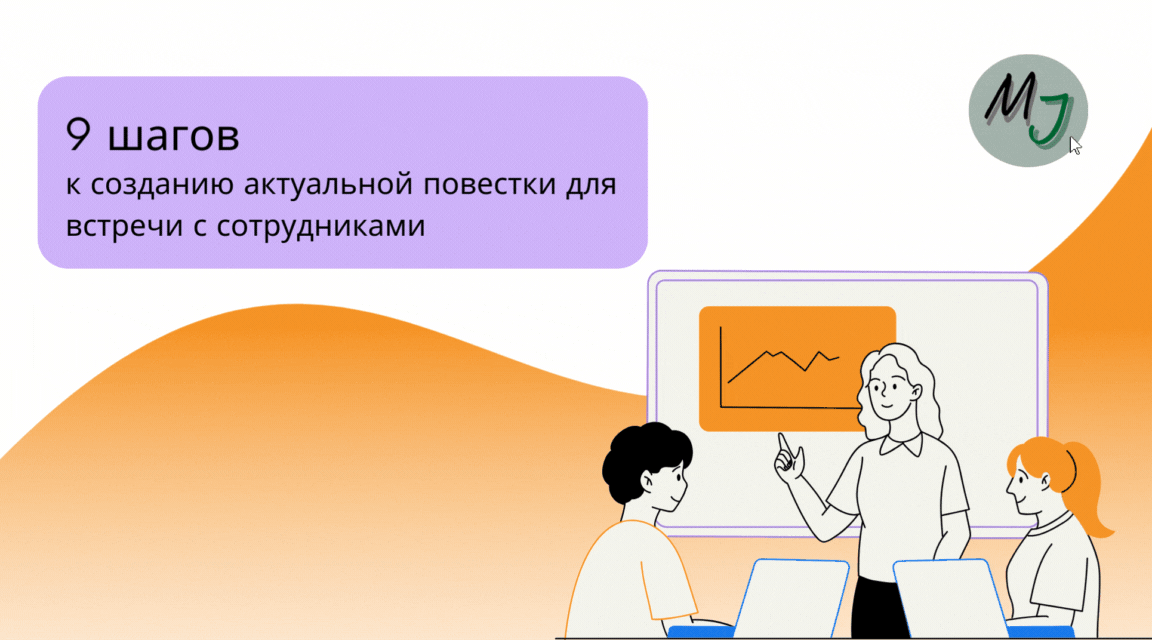 9 шагов
к созданию актуальной повестки для встречи с сотрудниками

MJ